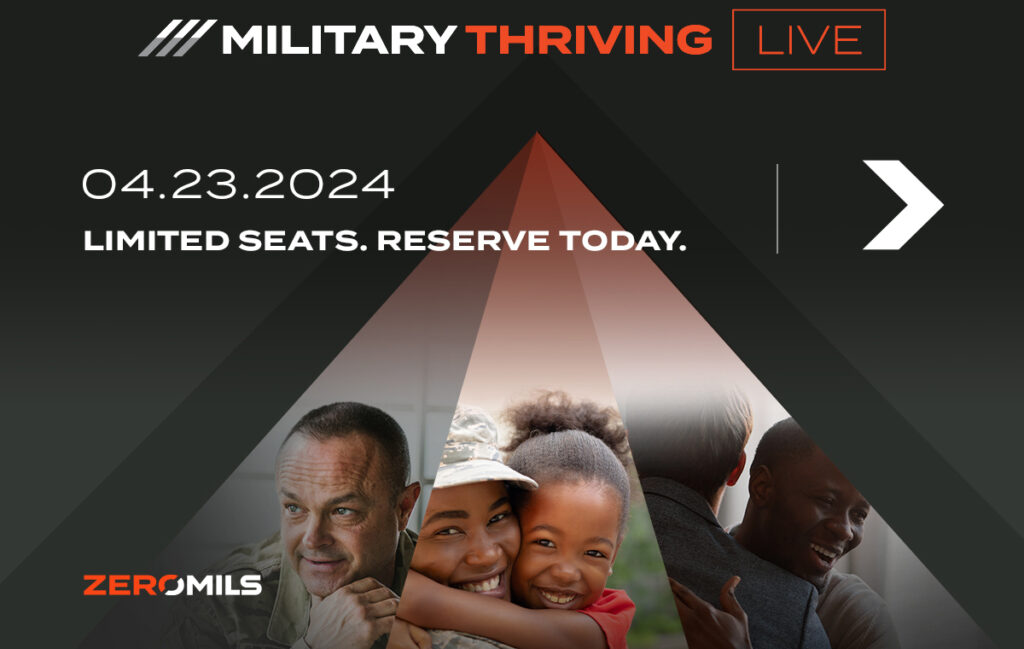 MILITARY THRIVING LIVE

04.23.2024

LIMITED SEATS. RESERVE TODAY.

ZEROMILS